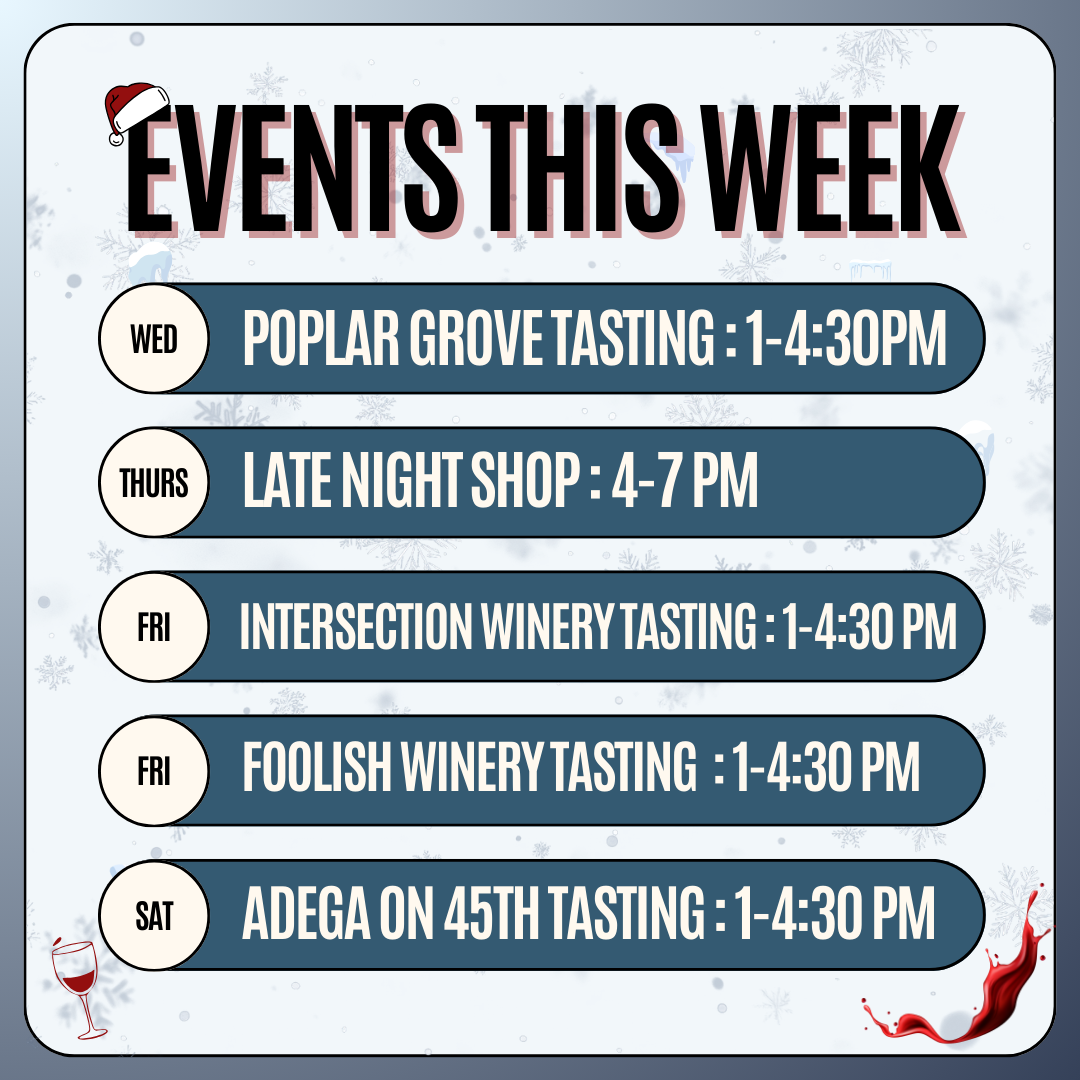 EVENTS THIS WEEK

WED
POPLAR GROVE TASTING : 1-4:30PM

THURS
LATE NIGHT SHOP : 4-7 PM

FRI
INTERSECTION WINERY TASTING : 1-4:30 PM

FRI
FOOLISH WINERY TASTING : 1-4:30 PM

SAT
ADEGA ON 45TH TASTING : 1-4:30 PM